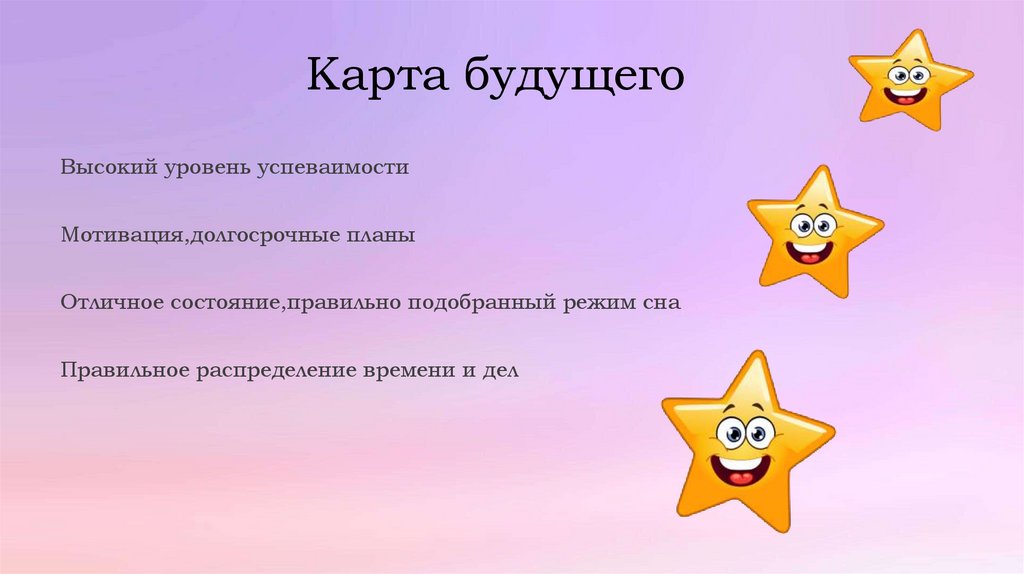 Карта будущего

Высокий уровень успеваимости

Мотивация,долгосрочные планы

Отличное состояние,правильно подобранный режим сна

Правильное распределение времени и дел